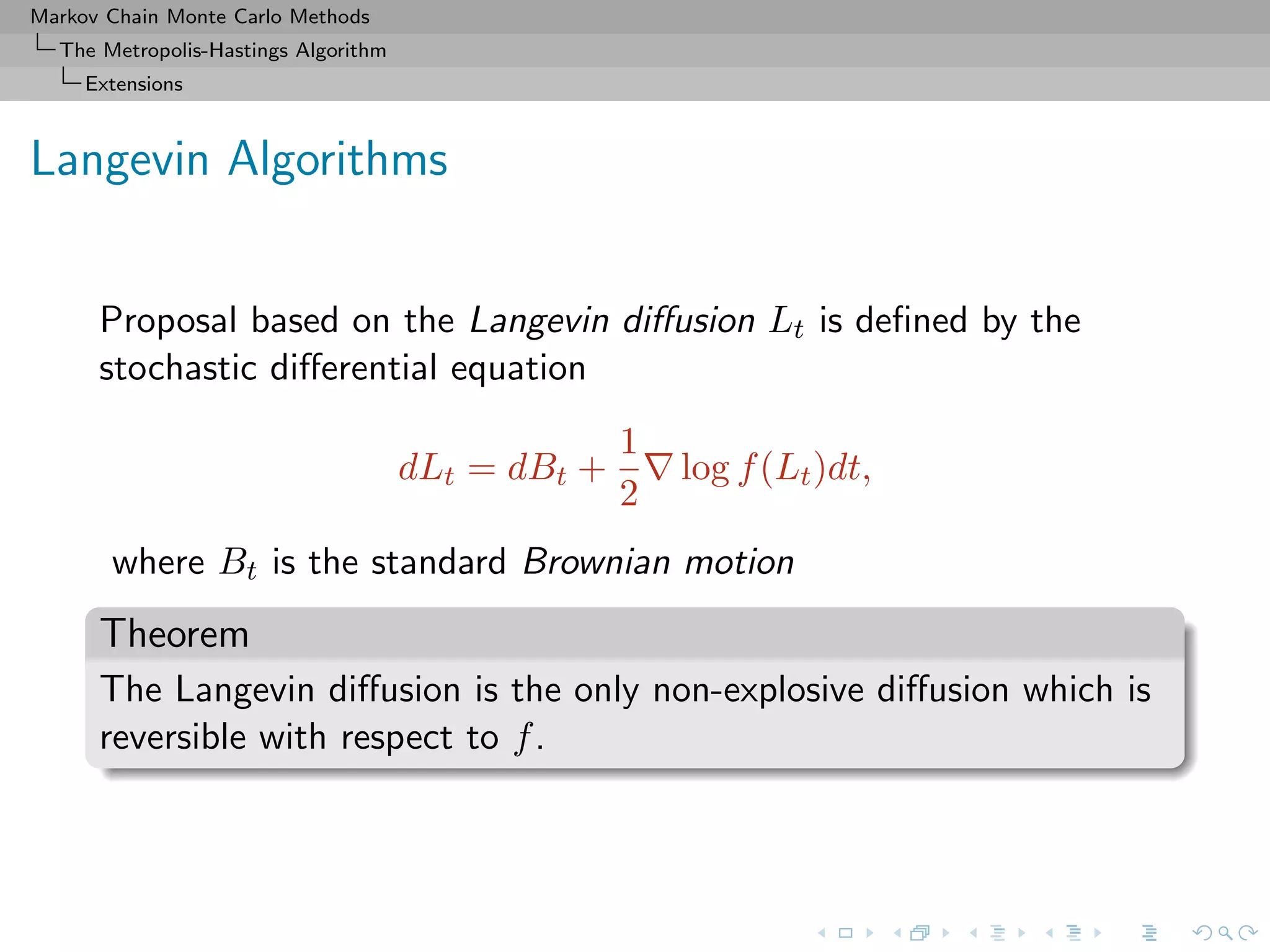 Markov Chain Monte Carlo Methods
The Metropolis-Hastings Algorithm
Extensions

Langevin Algorithms

Proposal based on the Langevin diffusion $L_t$ is defined by the stochastic differential equation

$$dL_t = dB_t + \frac{1}{2}\nabla \log f(L_t)dt,$$

where $B_t$ is the standard Brownian motion

Theorem

The Langevin diffusion is the only non-explosive diffusion which is reversible with respect to $f$.